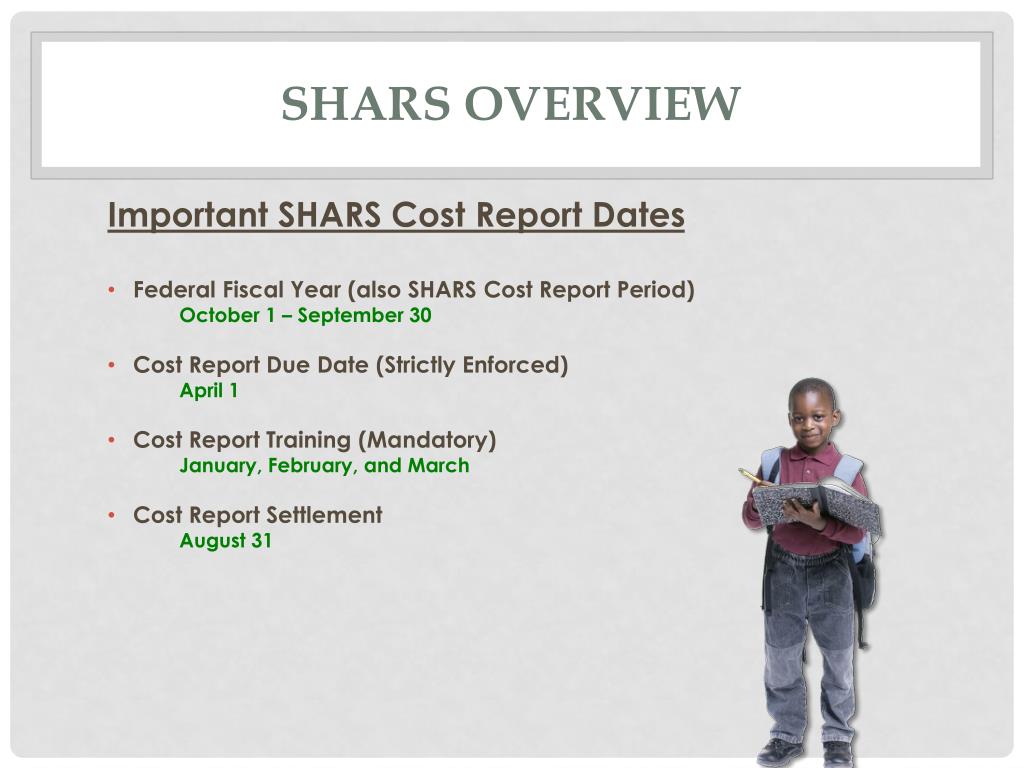 SHARS OVERVIEW

Important SHARS Cost Report Dates

• Federal Fiscal Year (also SHARS Cost Report Period)
October 1 – September 30

• Cost Report Due Date (Strictly Enforced)
April 1

• Cost Report Training (Mandatory)
January, February, and March

• Cost Report Settlement
August 31